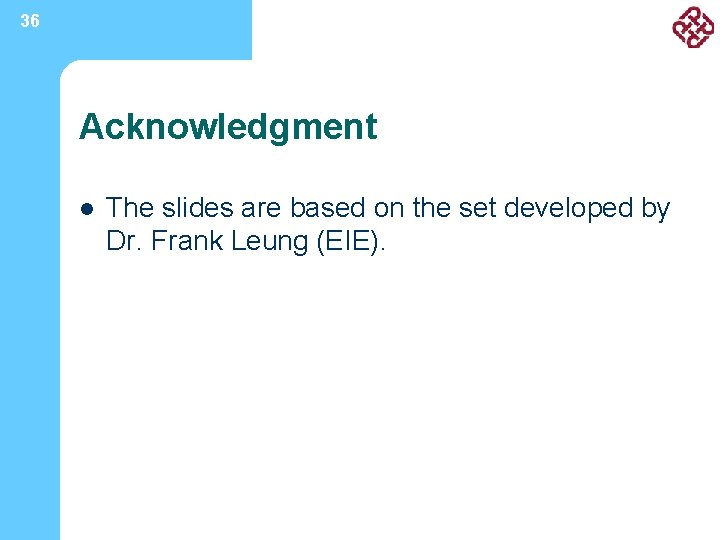 36

Acknowledgment

- The slides are based on the set developed by Dr. Frank Leung (EIE).